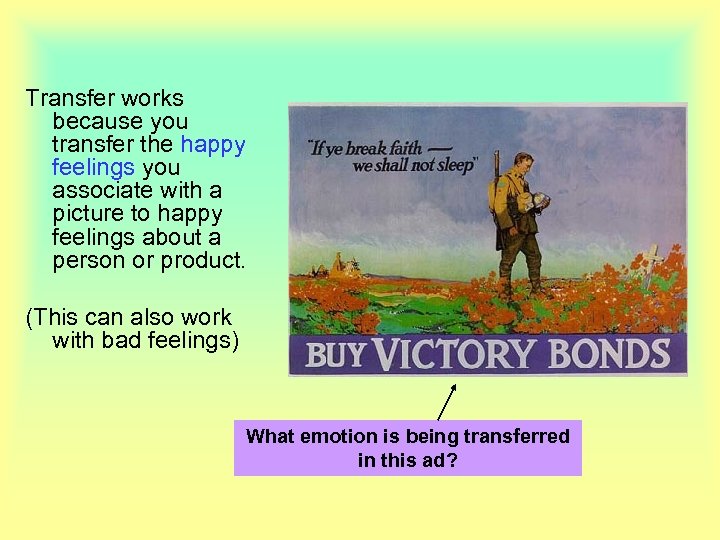 Transfer works because you transfer the happy feelings you associate with a picture to happy feelings about a person or product.

(This can also work with bad feelings)

"If ye break faith — we shall not sleep"

BUY VICTORY BONDS

What emotion is being transferred in this ad?